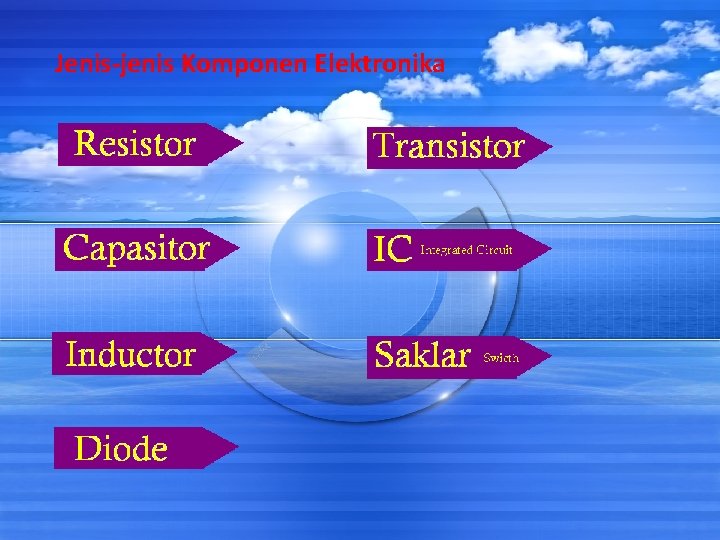 Jenis-jenis Komponen Elektronika

Resistor

Capasitor

Inductor

Diode

Transistor

IC Integrated Circuit

Saklar Switch